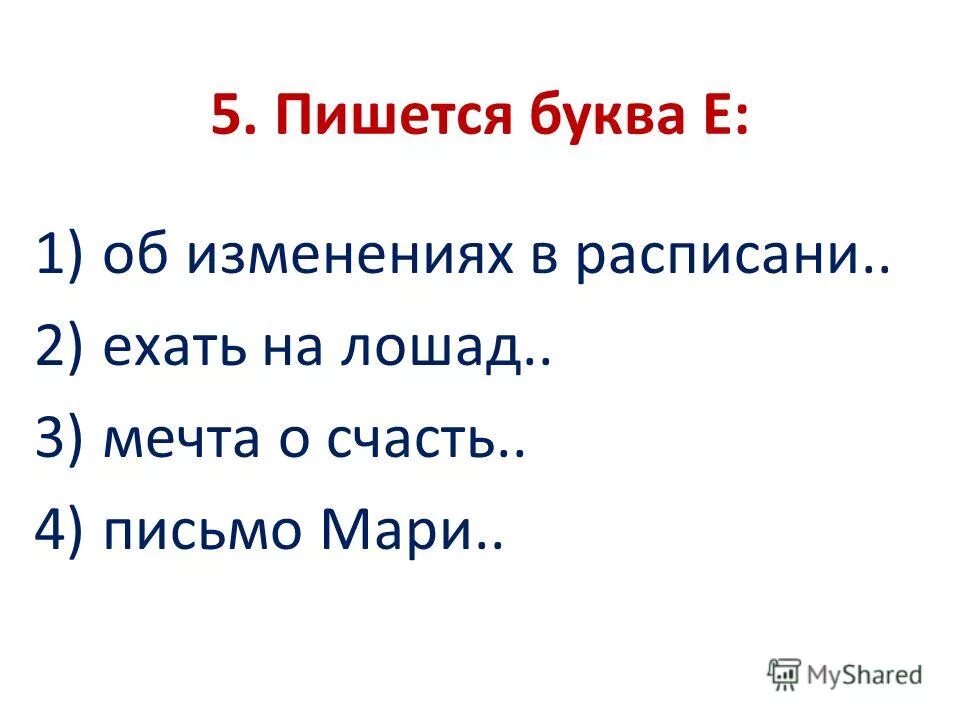 5. Пишется буква Е:

1) об изменениях в расписани..
2) ехать на лошад..
3) мечта о счасть..
4) письмо Мари..

MyShared